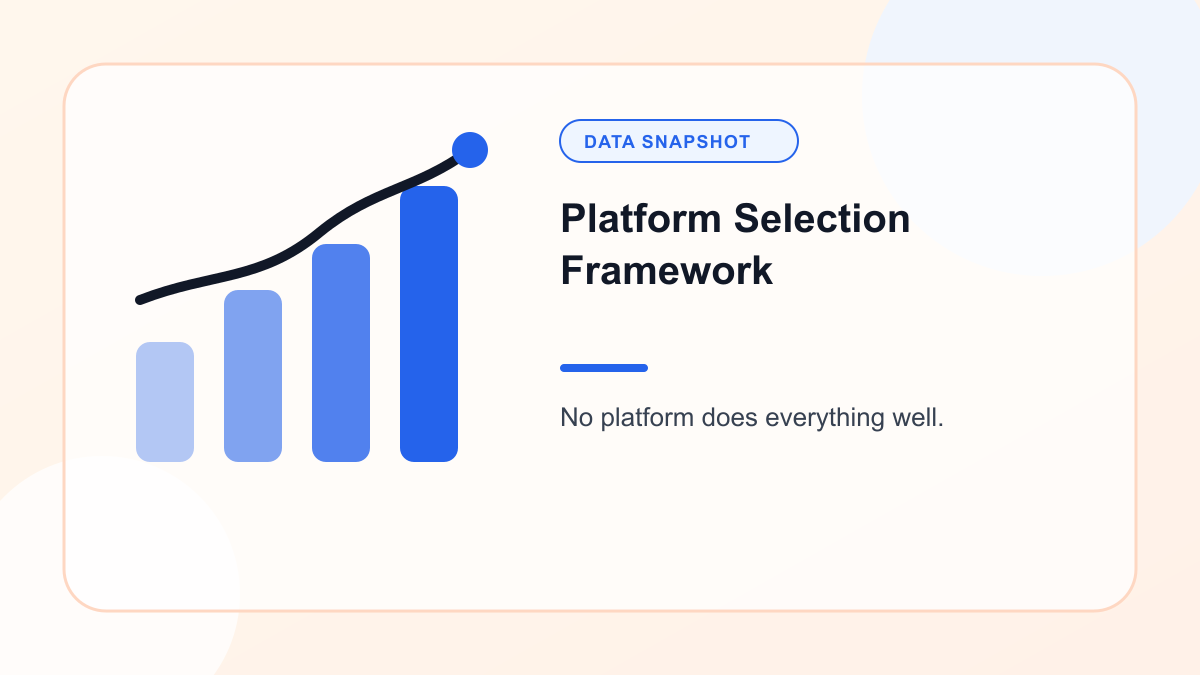 DATA SNAPSHOT

Platform Selection Framework

No platform does everything well.